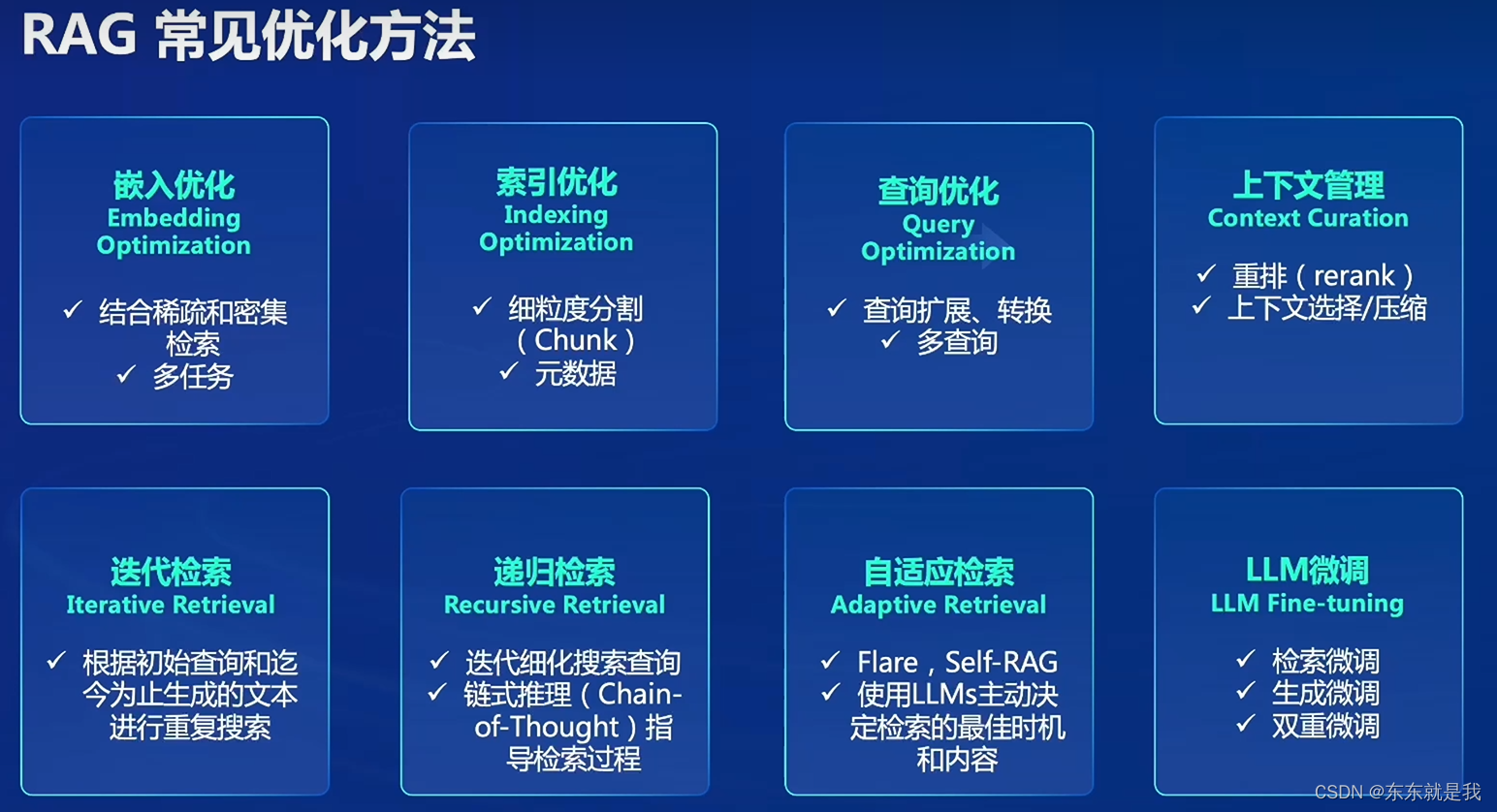 RAG 常见优化方法

嵌入优化
Embedding Optimization

✓ 结合稀疏和密集检索
✓ 多任务

索引优化
Indexing Optimization

✓ 细粒度分割（Chunk）
✓ 元数据

查询优化
Query Optimization

✓ 查询扩展、转换
✓ 多查询

上下文管理
Context Curation

✓ 重排（rerank）
✓ 上下文选择/压缩

迭代检索
Iterative Retrieval

✓ 根据初始查询和迄今为止生成的文本进行重复搜索

递归检索
Recursive Retrieval

✓ 迭代细化搜索查询
✓ 链式推理（Chain-of-Thought）指导检索过程

自适应检索
Adaptive Retrieval

✓ Flare，Self-RAG
✓ 使用LLMs主动决定检索的最佳时机和内容

LLM微调
LLM Fine-tuning

✓ 检索微调
✓ 生成微调
✓ 双重微调

CSDN @东东就是我